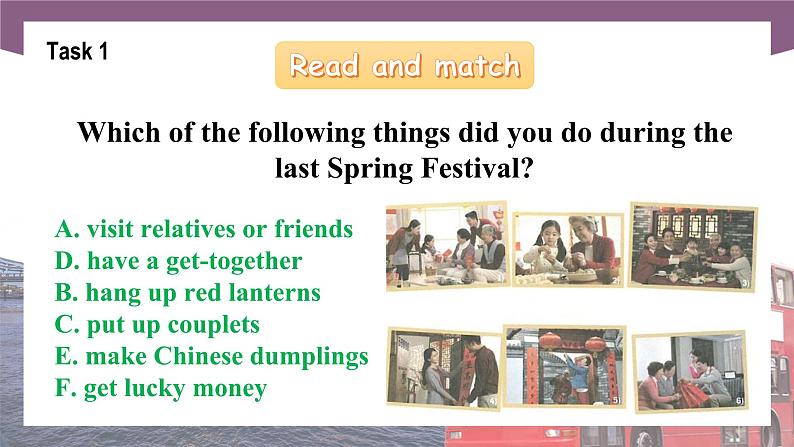 Task 1

Read and match

Which of the following things did you do during the last Spring Festival?

A. visit relatives or friends
D. have a get-together
B. hang up red lanterns
C. put up couplets
E. make Chinese dumplings
F. get lucky money

1)
2)
3)
4)
5)
6)